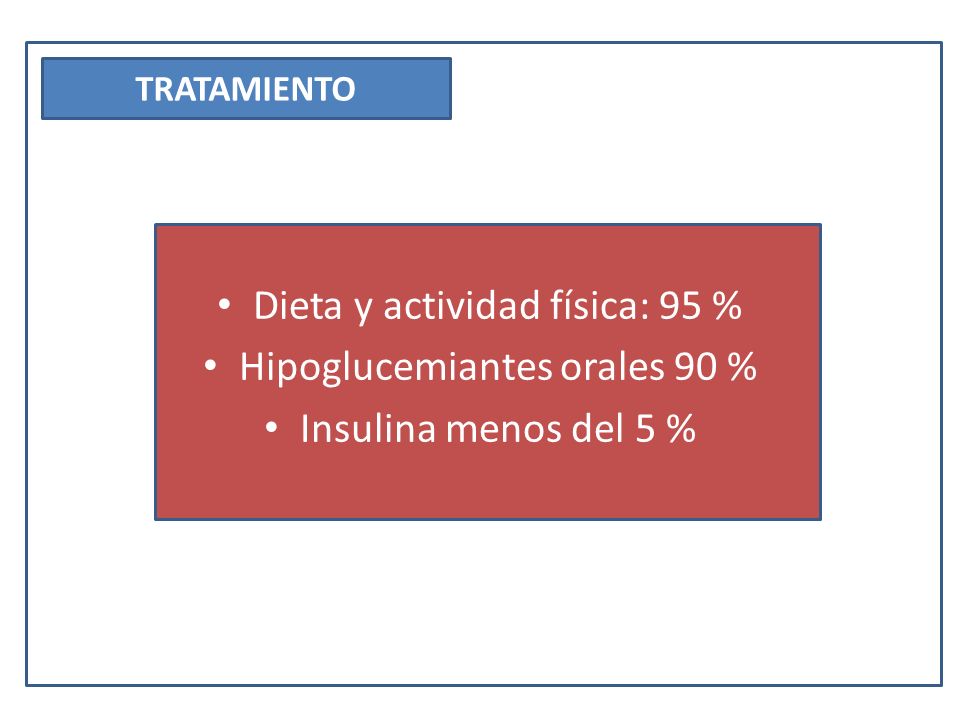 TRATAMIENTO

• Dieta y actividad física: 95 %
• Hipoglucemiantes orales 90 %
• Insulina menos del 5 %